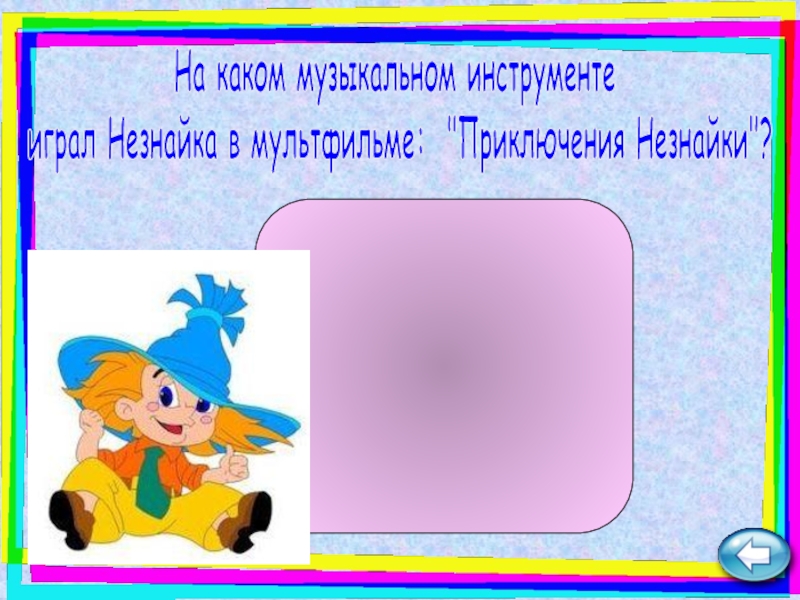 На каком музыкальном инструменте играл Незнайка в мультфильме: "Приключения Незнайки"?